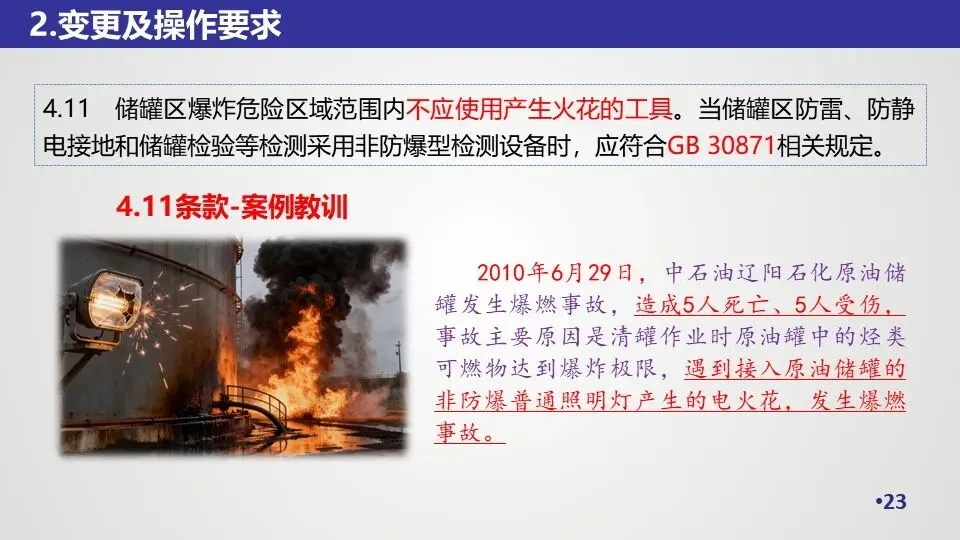 2.变更及操作要求

4.11　储罐区爆炸危险区域范围内不应使用产生火花的工具。当储罐区防雷、防静电接地和储罐检验等检测采用非防爆型检测设备时，应符合GB 30871相关规定。

4.11条款-案例教训

2010年6月29日，中石油辽阳石化原油储罐发生爆燃事故，造成5人死亡、5人受伤，事故主要原因是清罐作业时原油罐中的烃类可燃物达到爆炸极限，遇到接入原油储罐的非防爆普通照明灯产生的电火花，发生爆燃事故。

•23